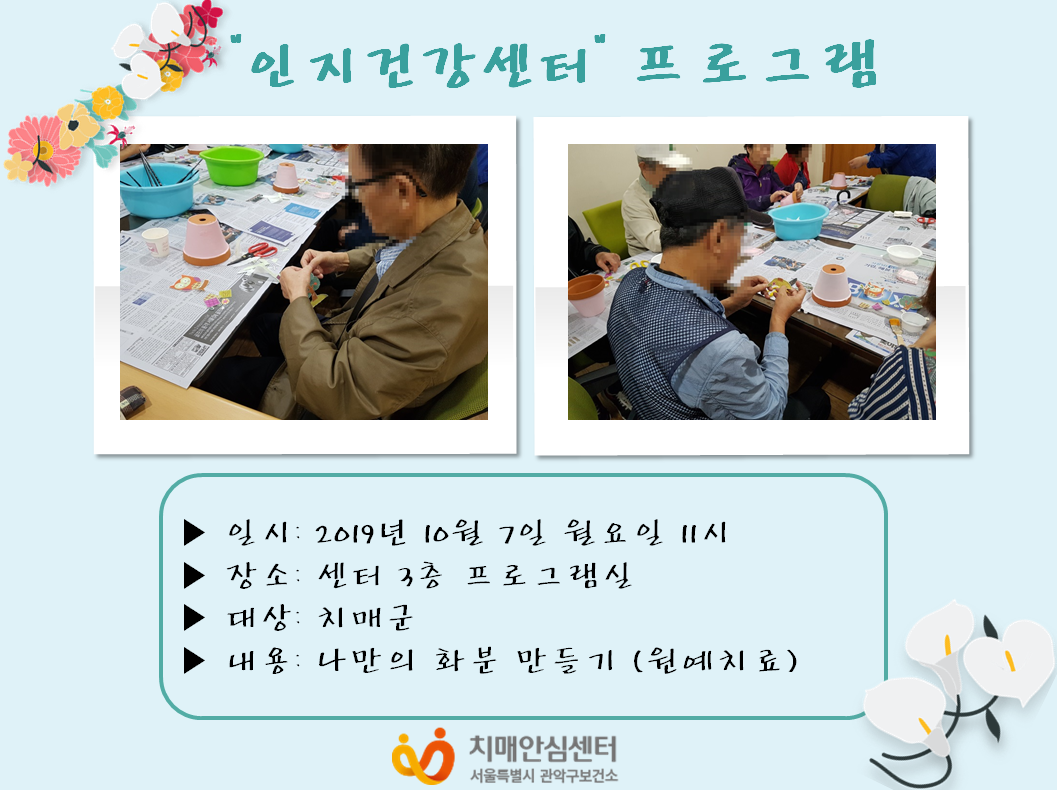 "인지건강센터" 프로그램

▶ 일시: 2019년 10월 7일 월요일 11시
▶ 장소: 센터 3층 프로그램실
▶ 대상: 치매군
▶ 내용: 나만의 화분 만들기 (원예치료)

치매안심센터
서울특별시 관악구보건소